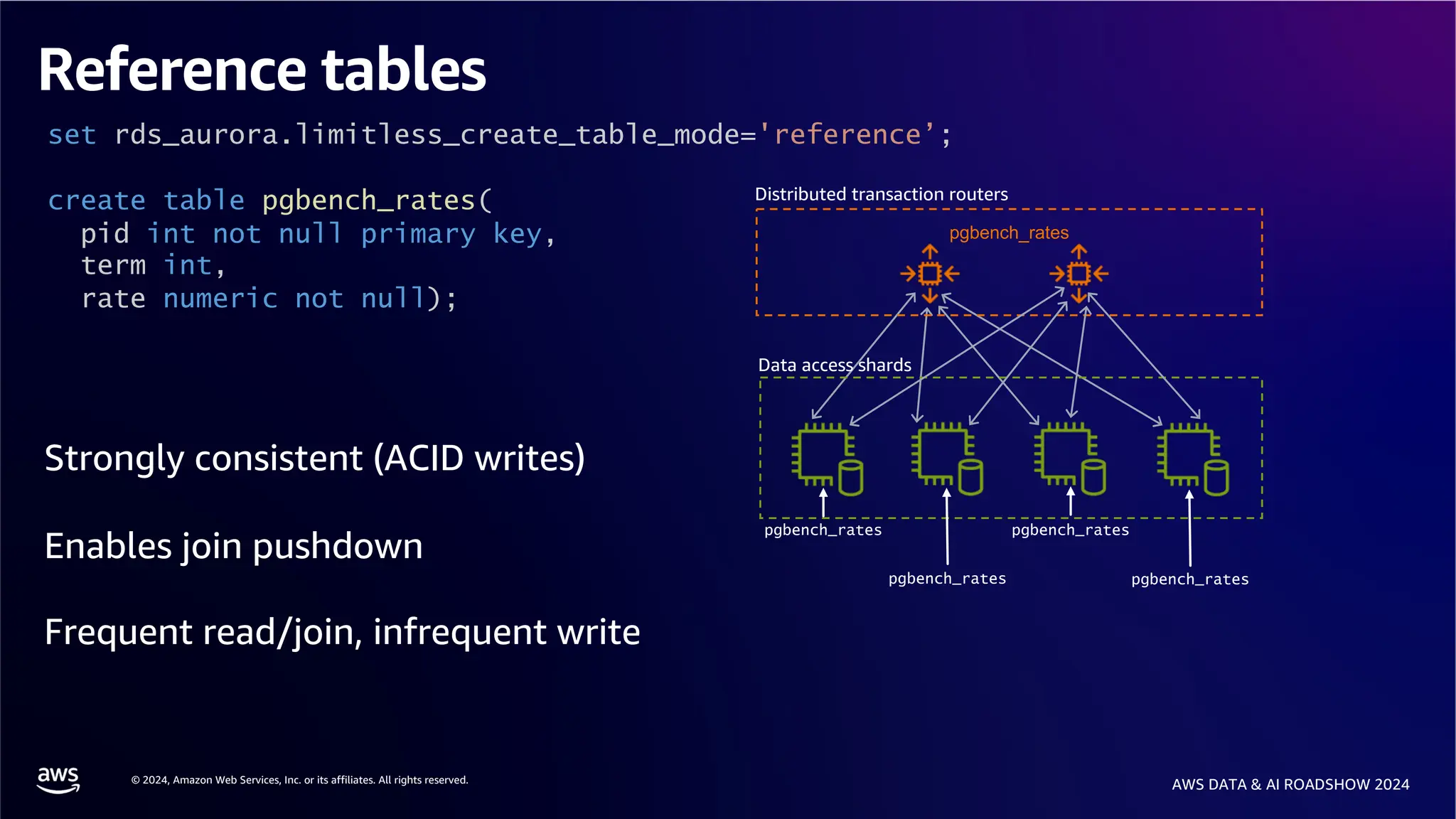 Reference tables

set rds_aurora.limitless_create_table_mode='reference';

create table pgbench_rates(
pid int not null primary key,
term int,
rate numeric not null);

Strongly consistent (ACID writes)

Enables join pushdown

Frequent read/join, infrequent write

Distributed transaction routers

pgbench_rates

Data access shards

pgbench_rates

pgbench_rates

pgbench_rates

pgbench_rates

aws

© 2024, Amazon Web Services, Inc. or its affiliates. All rights reserved.

AWS DATA & AI ROADSHOW 2024